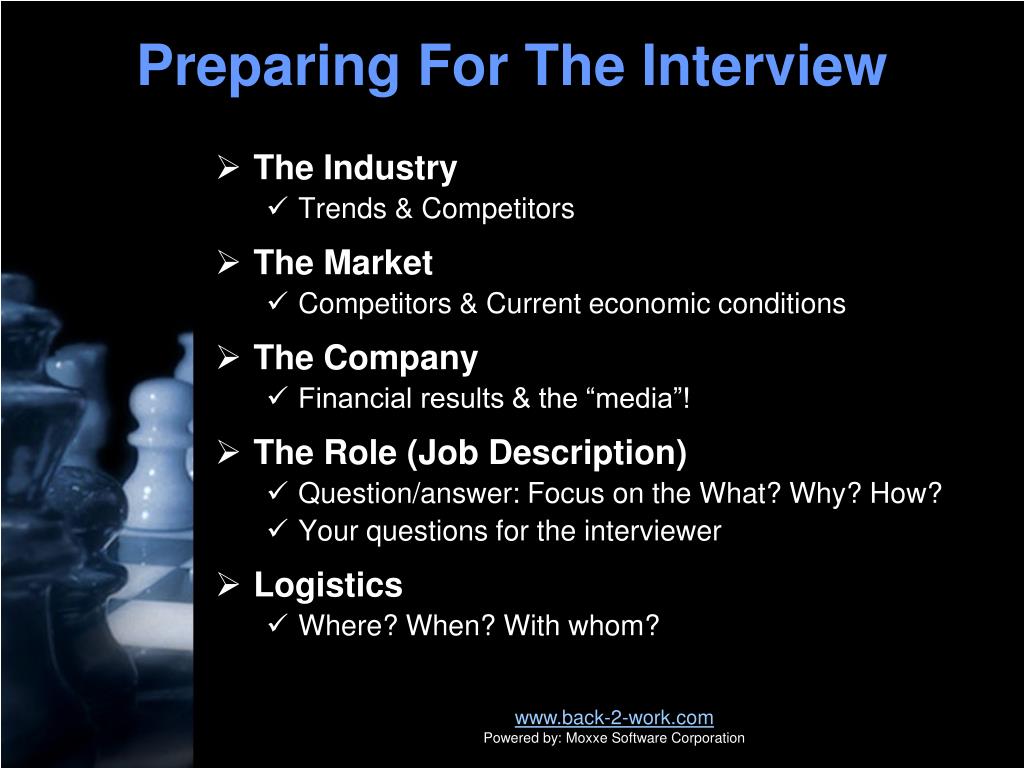 Preparing For The Interview

➢ The Industry
✓ Trends & Competitors

➢ The Market
✓ Competitors & Current economic conditions

➢ The Company
✓ Financial results & the “media”!

➢ The Role (Job Description)
✓ Question/answer: Focus on the What? Why? How?
✓ Your questions for the interviewer

➢ Logistics
✓ Where? When? With whom?

www.back-2-work.com
Powered by: Moxxe Software Corporation